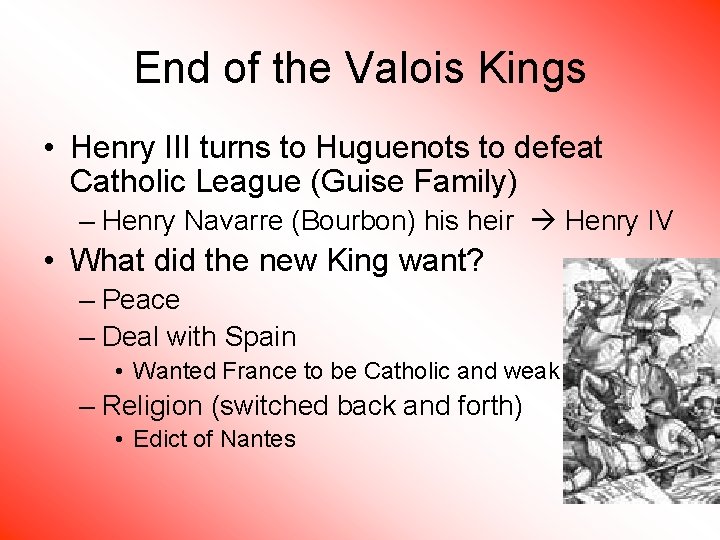 End of the Valois Kings

• Henry III turns to Huguenots to defeat Catholic League (Guise Family)
– Henry Navarre (Bourbon) his heir → Henry IV

• What did the new King want?
– Peace
– Deal with Spain
• Wanted France to be Catholic and weak
– Religion (switched back and forth)
• Edict of Nantes